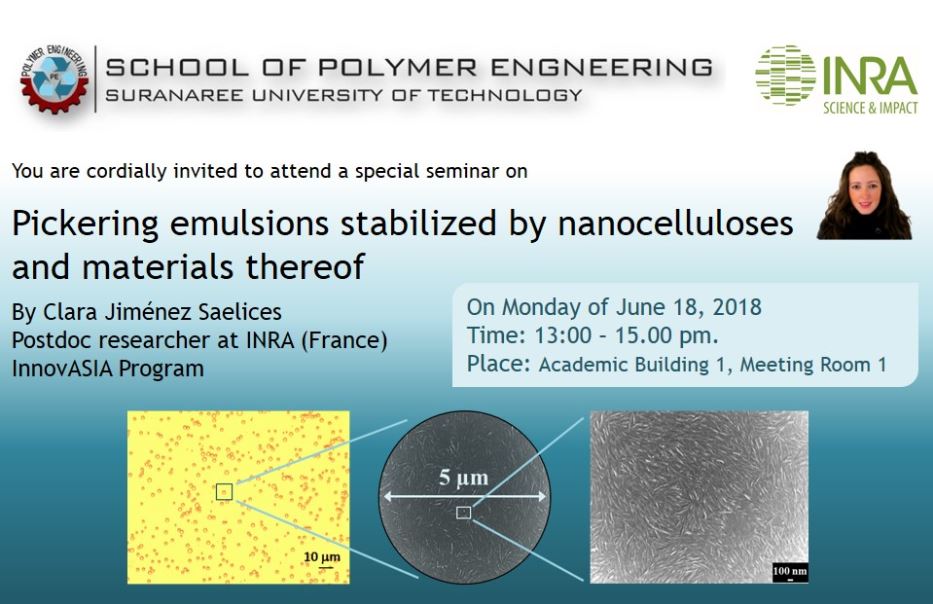 POLYMER ENGINEERING

SCHOOL OF POLYMER ENGINEERING
SURANAREE UNIVERSITY OF TECHNOLOGY

INRA
SCIENCE & IMPACT

You are cordially invited to attend a special seminar on

Pickering emulsions stabilized by nanocelluloses and materials thereof

By Clara Jiménez Saelices
Postdoc researcher at INRA (France)
InnovASIA Program

On Monday of June 18, 2018
Time: 13:00 – 15.00 pm.
Place: Academic Building 1, Meeting Room 1

10 μm

5 μm

100 nm